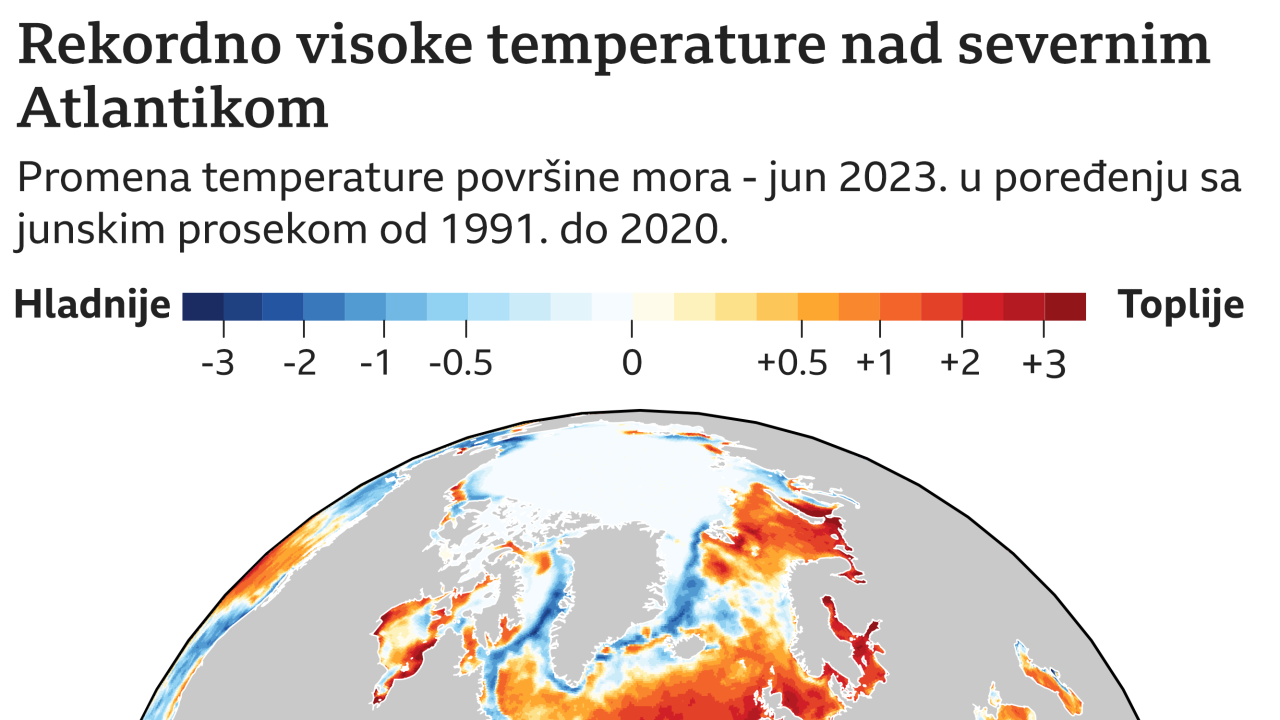 Rekordno visoke temperature nad severnim Atlantikom

Promena temperature površine mora - jun 2023. u poređenju sa junskim prosekom od 1991. do 2020.

Hladnije Toplije

-3 -2 -1 -0.5 0 +0.5 +1 +2 +3